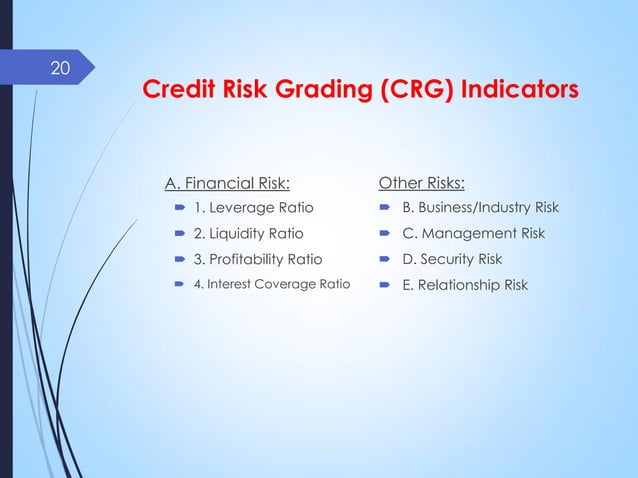 20

Credit Risk Grading (CRG) Indicators

A. Financial Risk:
1. Leverage Ratio
2. Liquidity Ratio
3. Profitability Ratio
4. Interest Coverage Ratio

Other Risks:
B. Business/Industry Risk
C. Management Risk
D. Security Risk
E. Relationship Risk